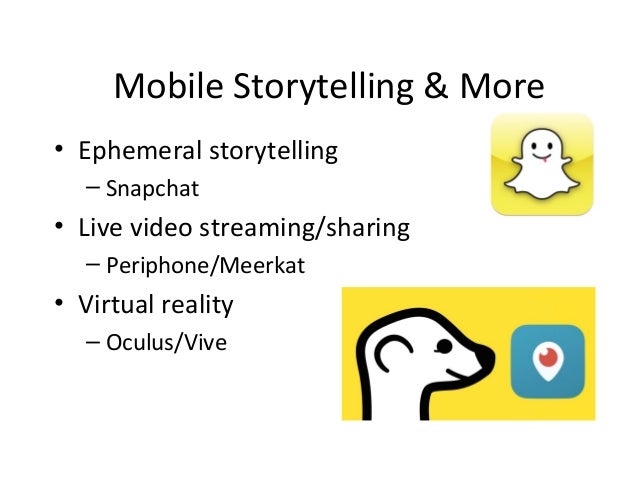 Mobile Storytelling & More

• Ephemeral storytelling
– Snapchat
• Live video streaming/sharing
– Periphone/Meerkat
• Virtual reality
– Oculus/Vive